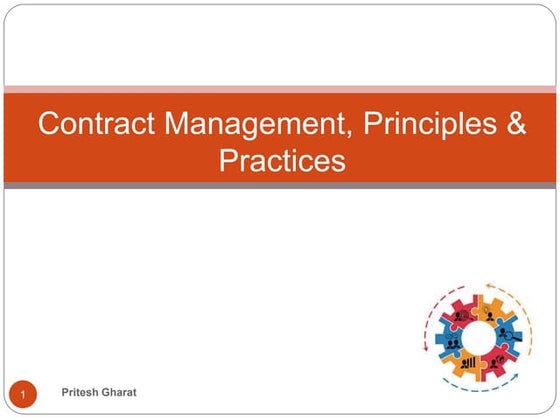 Contract Management, Principles & Practices

1

Pritesh Gharat